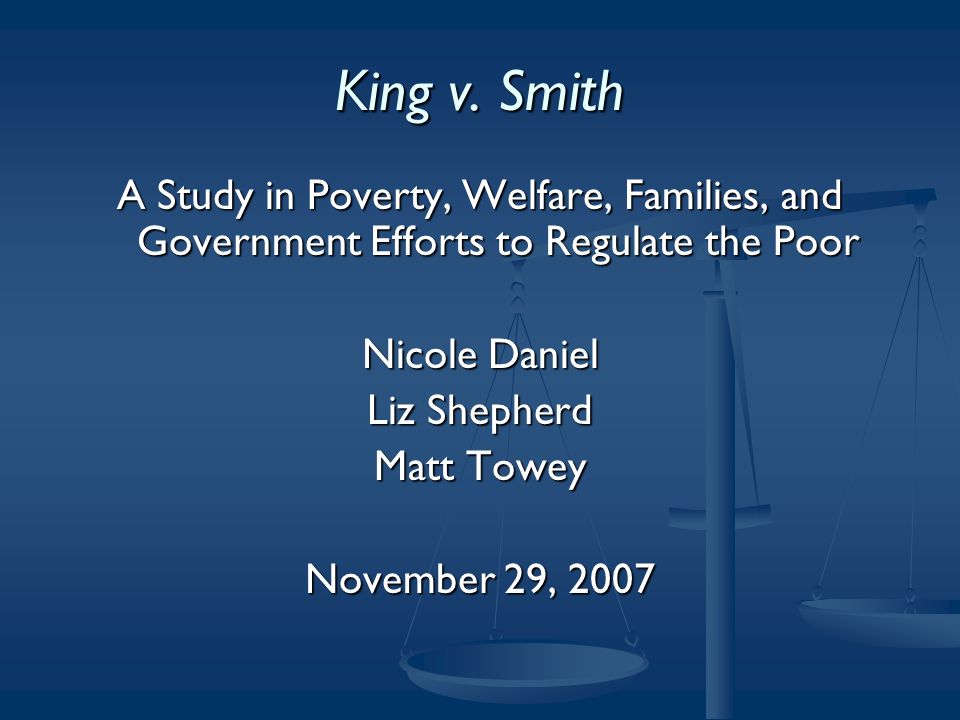 King v. Smith

A Study in Poverty, Welfare, Families, and Government Efforts to Regulate the Poor

Nicole Daniel
Liz Shepherd
Matt Towey

November 29, 2007